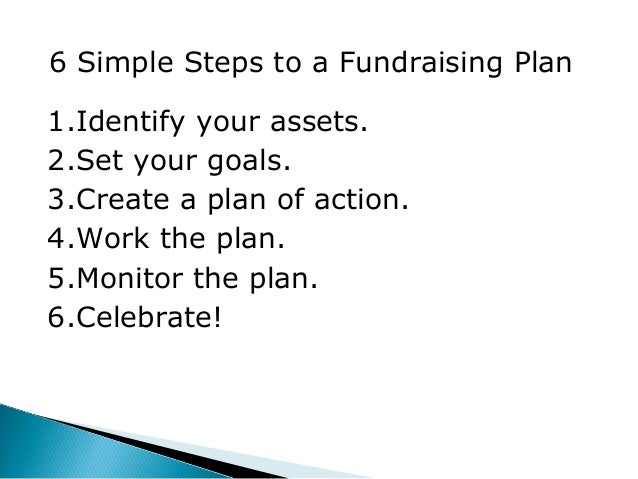 6 Simple Steps to a Fundraising Plan

1.Identify your assets.
2.Set your goals.
3.Create a plan of action.
4.Work the plan.
5.Monitor the plan.
6.Celebrate!